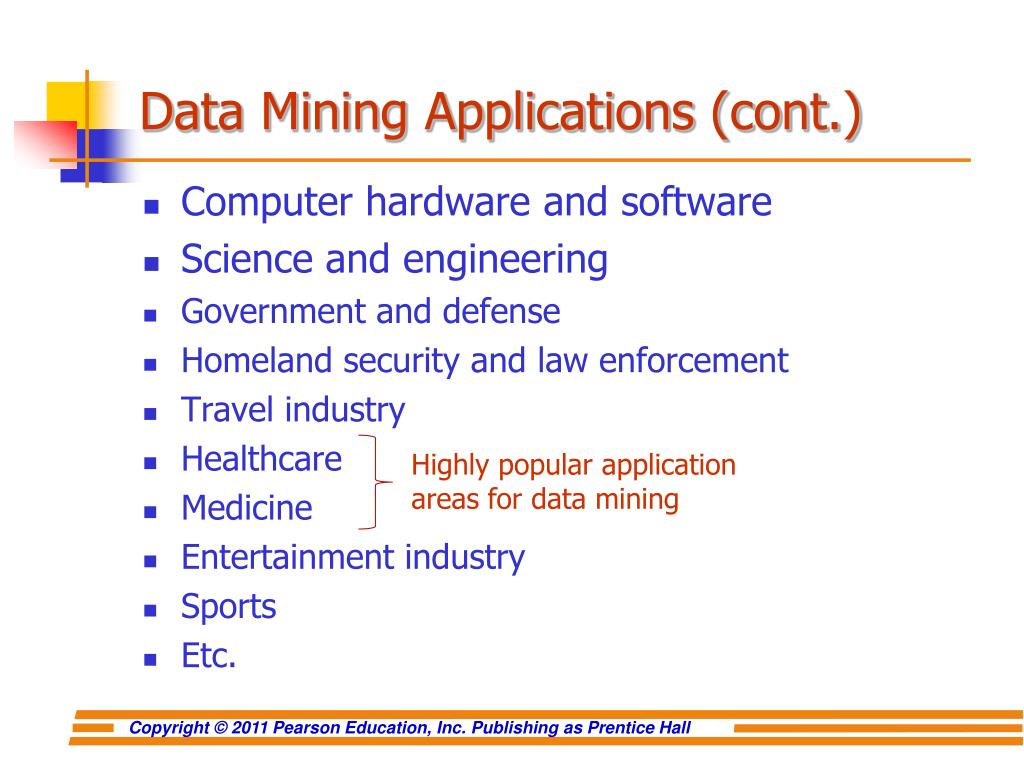 Data Mining Applications (cont.)

- Computer hardware and software
- Science and engineering
- Government and defense
- Homeland security and law enforcement
- Travel industry
- Healthcare
- Medicine
- Entertainment industry
- Sports
- Etc.

Highly popular application areas for data mining

Copyright © 2011 Pearson Education, Inc. Publishing as Prentice Hall